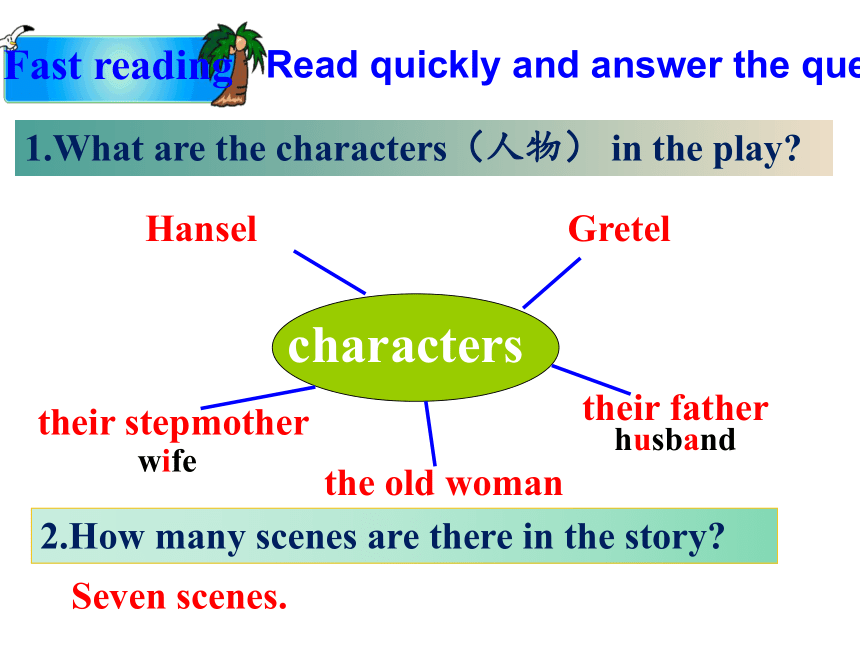 Fast reading Read quickly and answer the que

1.What are the characters（人物） in the play?

Hansel

Gretel

characters

their stepmother
wife

the old woman

their father
husband

2.How many scenes are there in the story?

Seven scenes.